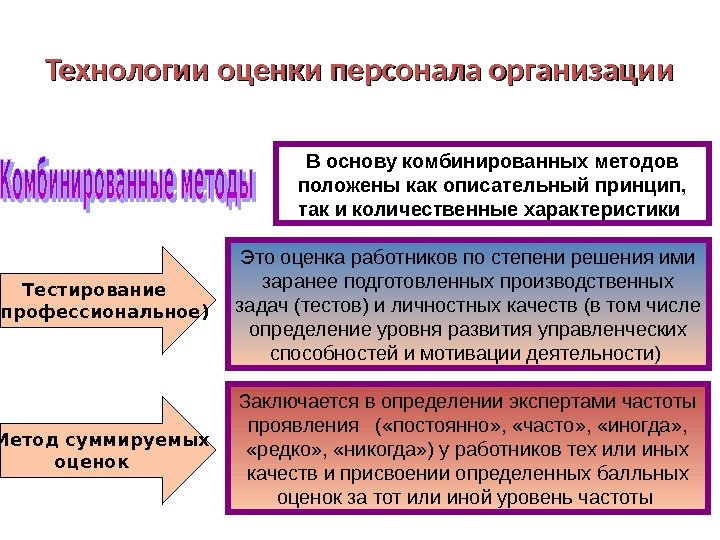 Технологии оценки персонала организации

Комбинированные методы

В основу комбинированных методов положены как описательный принцип, так и количественные характеристики

Тестирование профессиональное)

Это оценка работников по степени решения ими заранее подготовленных производственных задач (тестов) и личностных качеств (в том числе определение уровня развития управленческих способностей и мотивации деятельности)

Метод суммируемых оценок

Заключается в определении экспертами частоты проявления («постоянно», «часто», «иногда», «редко», «никогда») у работников тех или иных качеств и присвоении определенных балльных оценок за тот или иной уровень частоты